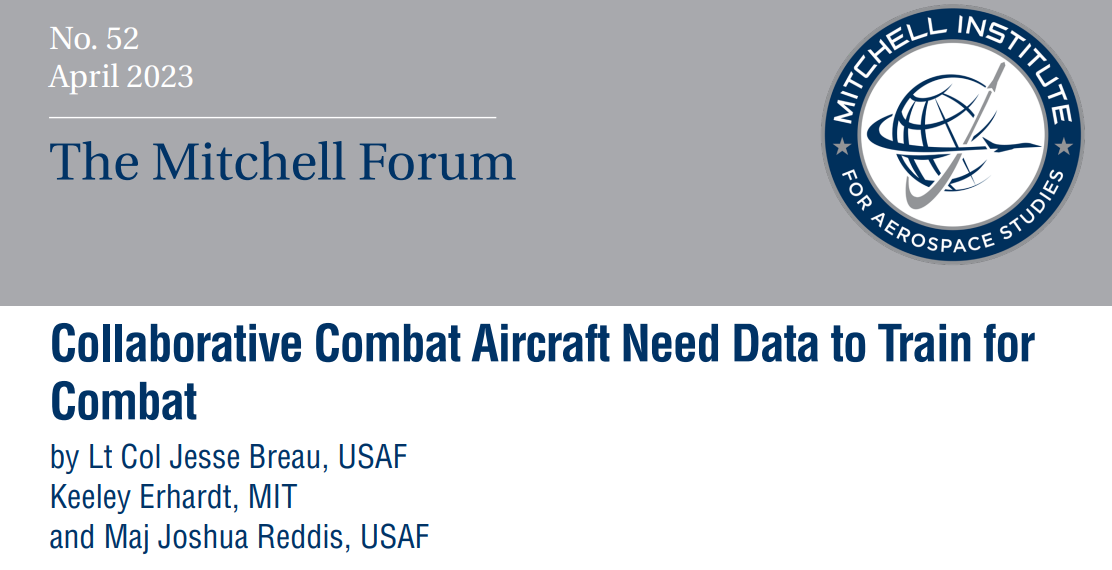 No. 52
April 2023

The Mitchell Forum

MITCHELL INSTITUTE
FOR AEROSPACE STUDIES

Collaborative Combat Aircraft Need Data to Train for Combat

by Lt Col Jesse Breau, USAF
Keeley Erhardt, MIT
and Maj Joshua Reddis, USAF